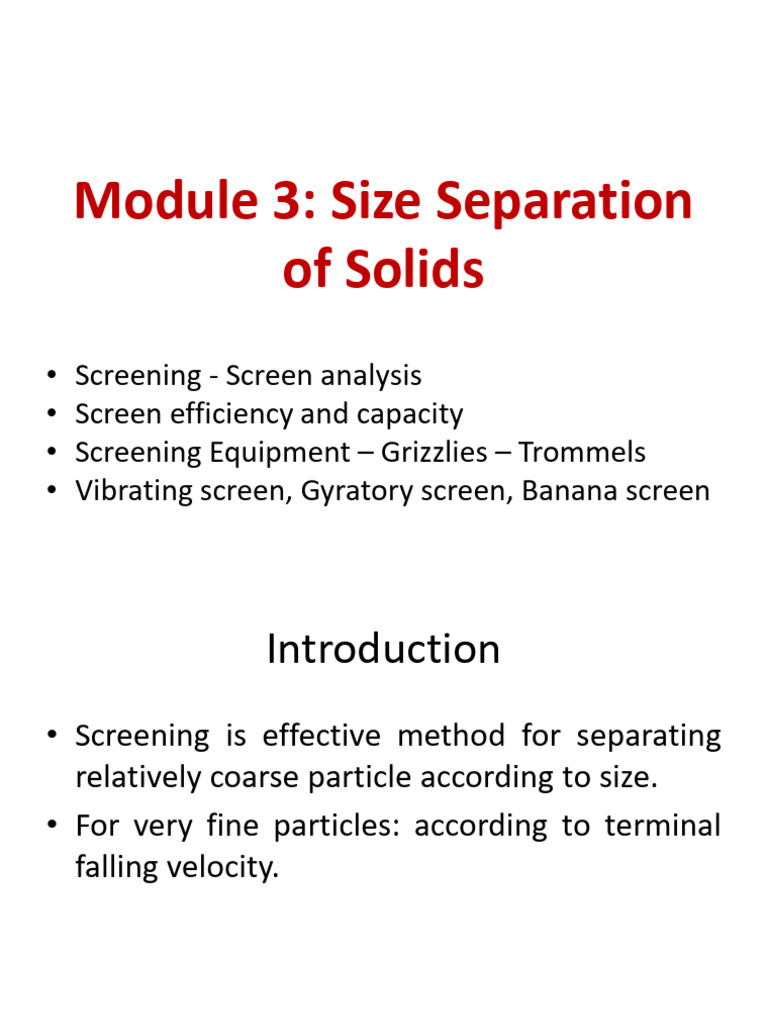 Module 3: Size Separation of Solids

• Screening - Screen analysis
• Screen efficiency and capacity
• Screening Equipment – Grizzlies – Trommels
• Vibrating screen, Gyratory screen, Banana screen

Introduction

• Screening is effective method for separating relatively coarse particle according to size.
• For very fine particles: according to terminal falling velocity.